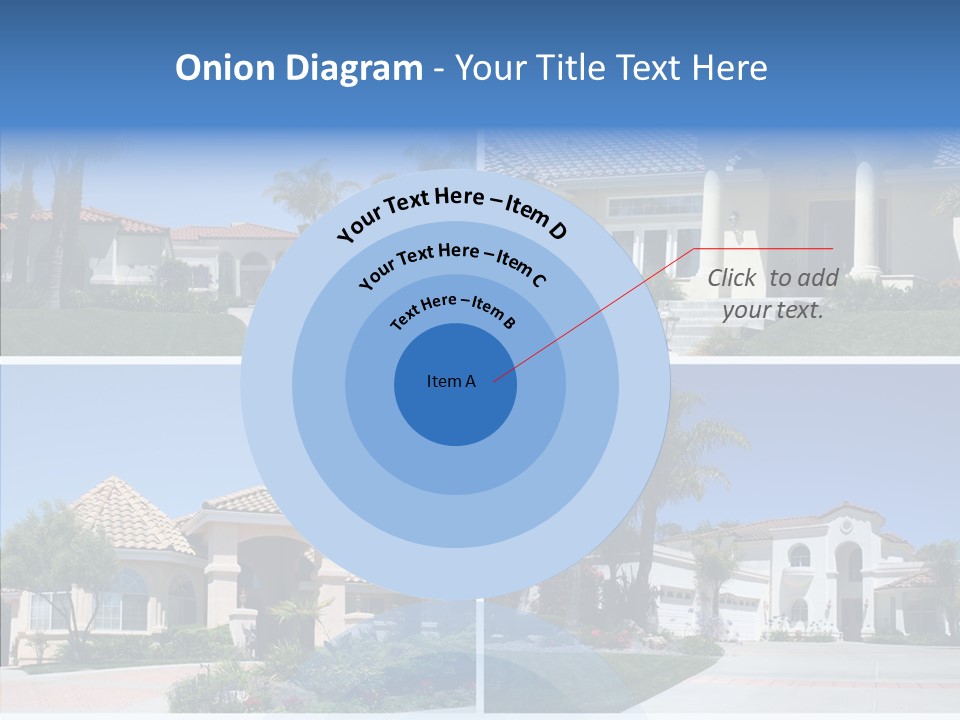 Onion Diagram - Your Title Text Here

Your Text Here – Item D

Your Text Here – Item C

Text Here – Item B

Item A

Click to add your text.